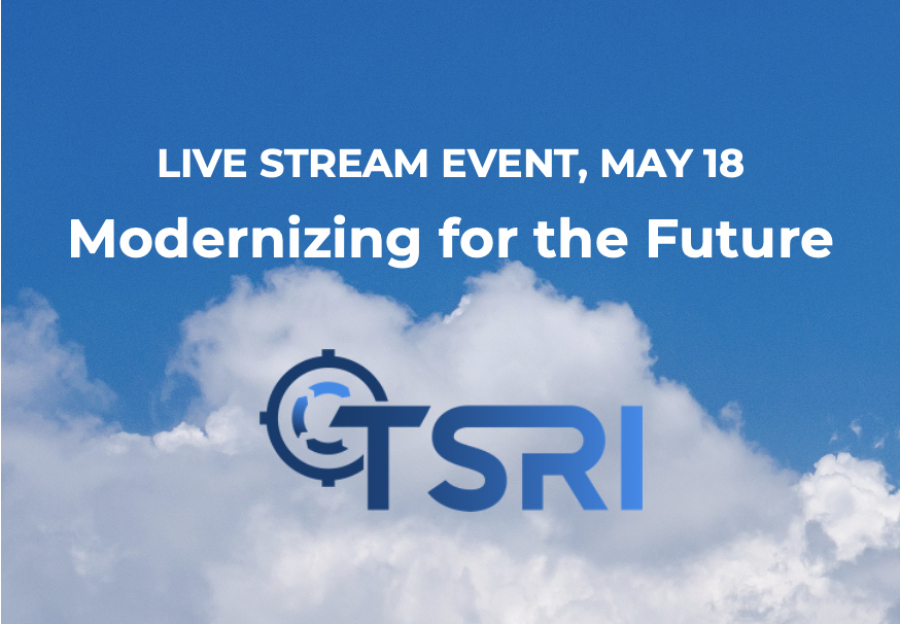 LIVE STREAM EVENT, MAY 18

Modernizing for the Future

TSRI